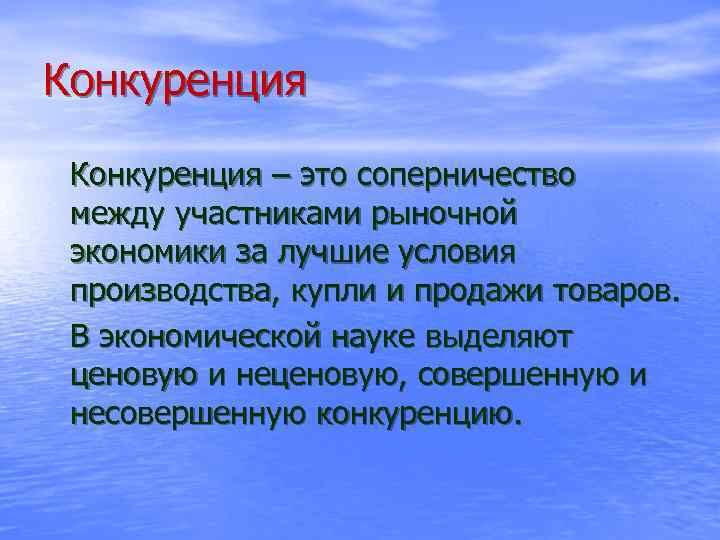 Конкуренция

Конкуренция – это соперничество между участниками рыночной экономики за лучшие условия производства, купли и продажи товаров.

В экономической науке выделяют ценовую и неценовую, совершенную и несовершенную конкуренцию.